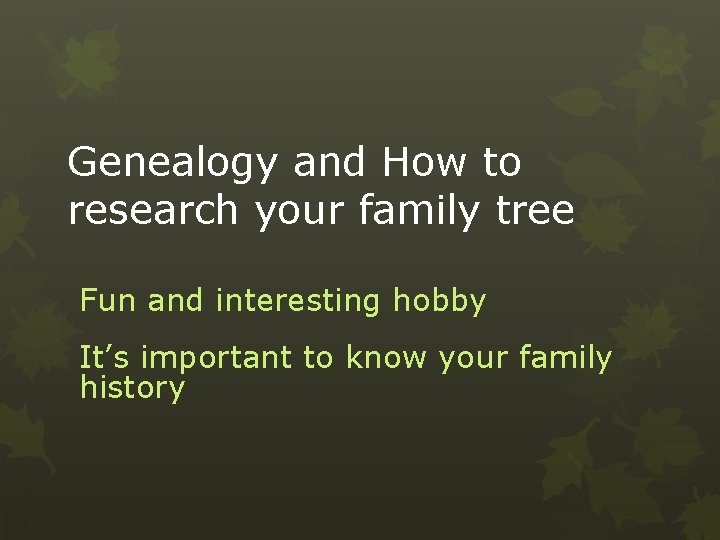 Genealogy and How to research your family tree

Fun and interesting hobby

It’s important to know your family history